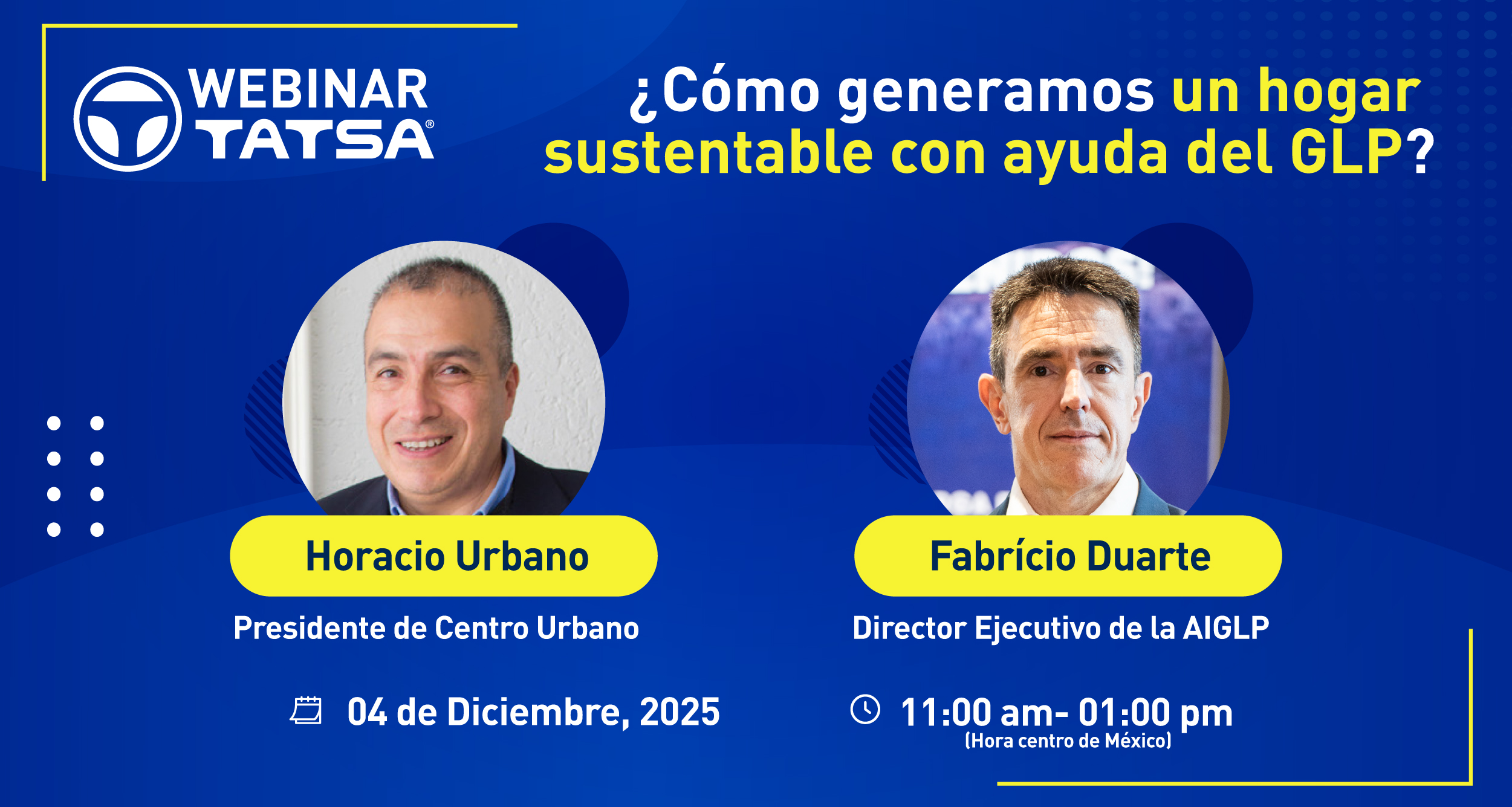 WEBINAR
TATSA®

¿Cómo generamos un hogar sustentable con ayuda del GLP?

Horacio Urbano
Presidente de Centro Urbano

Fabrício Duarte
Director Ejecutivo de la AIGLP

04 de Diciembre, 2025

11:00 am- 01:00 pm
(Hora centro de México)